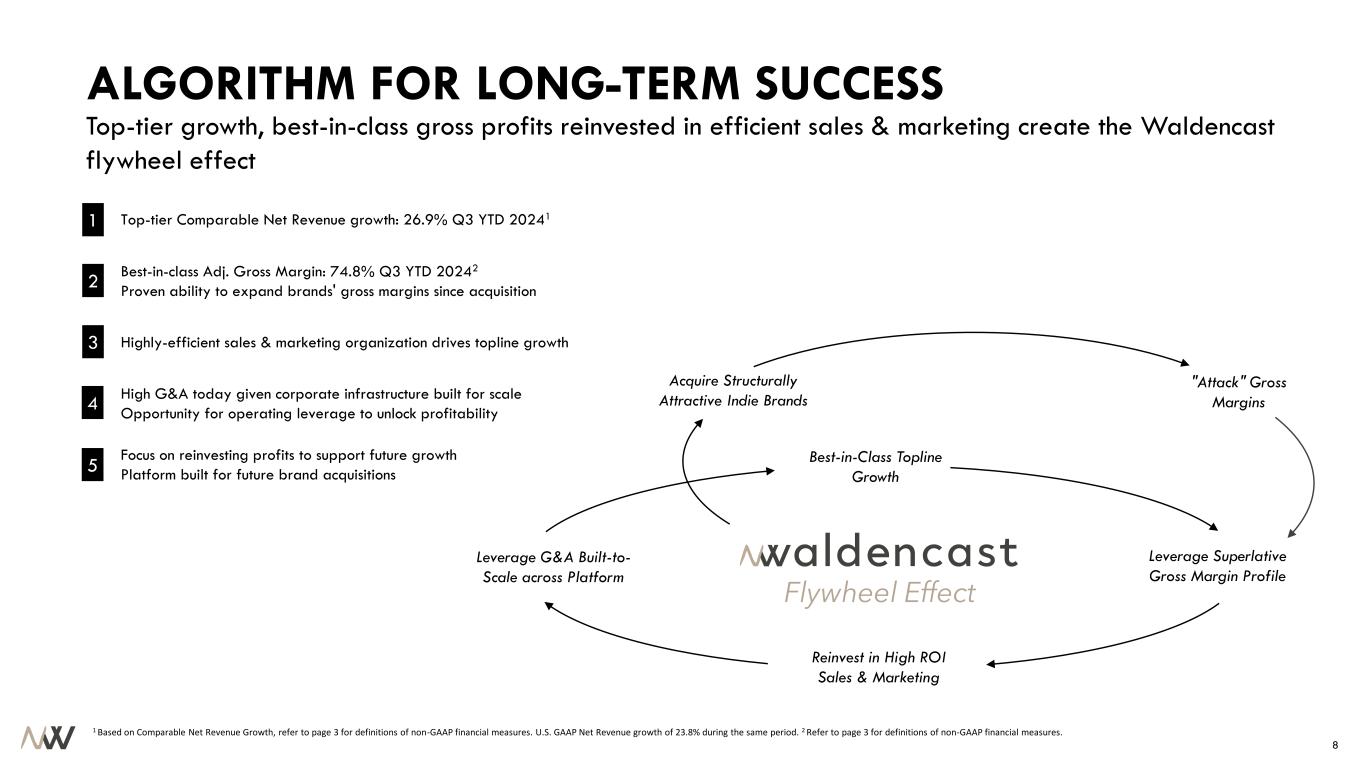 ALGORITHM FOR LONG-TERM SUCCESS

Top-tier growth, best-in-class gross profits reinvested in efficient sales & marketing create the Waldencast flywheel effect

1 Top-tier Comparable Net Revenue growth: 26.9% Q3 YTD 2024$^1$

2 Best-in-class Adj. Gross Margin: 74.8% Q3 YTD 2024$^2$
Proven ability to expand brands' gross margins since acquisition

3 Highly-efficient sales & marketing organization drives topline growth

4 High G&A today given corporate infrastructure built for scale
Opportunity for operating leverage to unlock profitability

5 Focus on reinvesting profits to support future growth
Platform built for future brand acquisitions

Acquire Structurally Attractive Indie Brands

"Attack" Gross Margins

Best-in-Class Topline Growth

Leverage G&A Built-to-Scale across Platform

waldencast
Flywheel Effect

Leverage Superlative Gross Margin Profile

Reinvest in High ROI Sales & Marketing

$^1$ Based on Comparable Net Revenue Growth, refer to page 3 for definitions of non-GAAP financial measures. U.S. GAAP Net Revenue growth of 23.8% during the same period. $^2$ Refer to page 3 for definitions of non-GAAP financial measures.

8